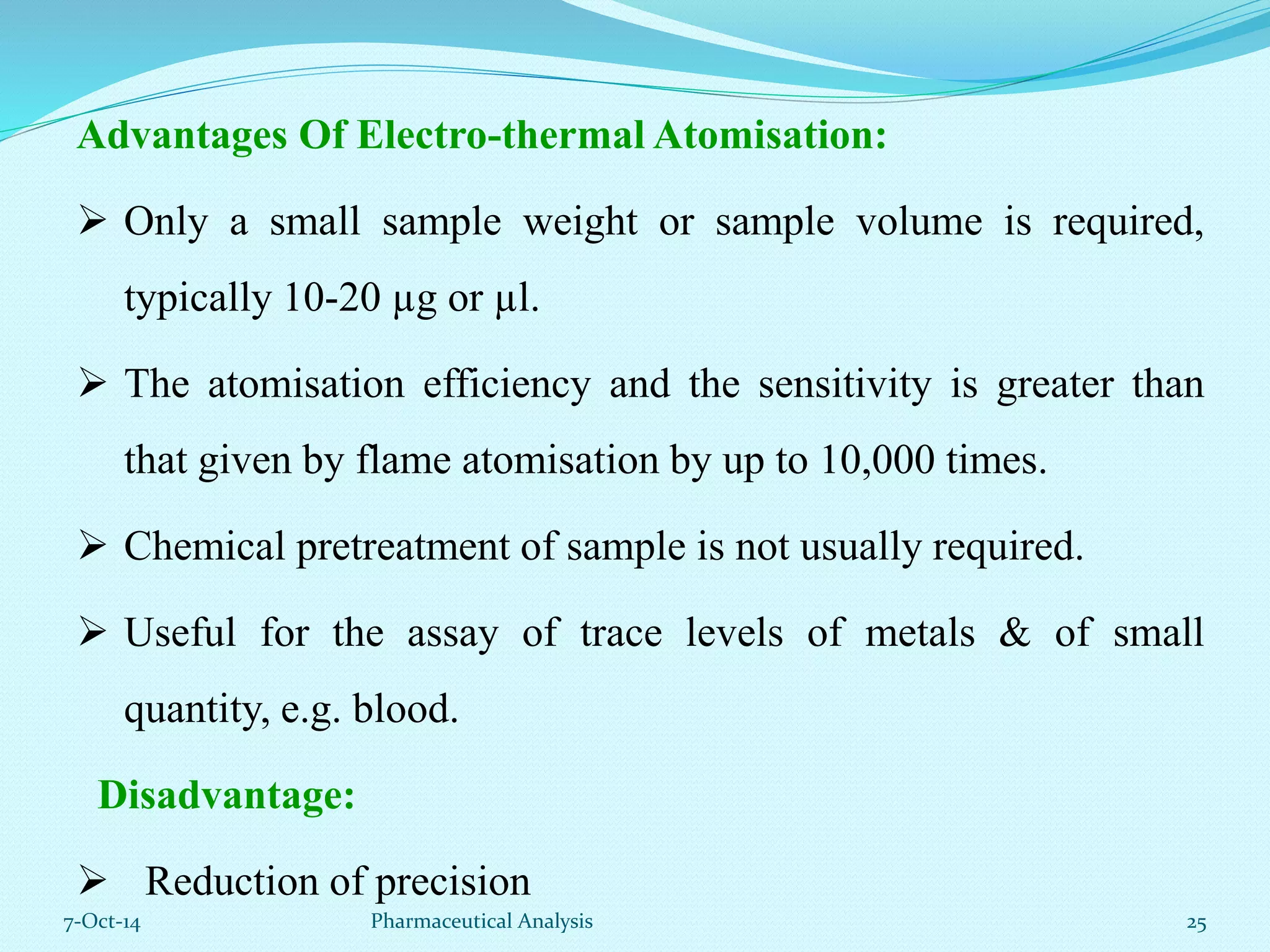 Advantages Of Electro-thermal Atomisation:

➢ Only a small sample weight or sample volume is required, typically 10-20 μg or μl.

➢ The atomisation efficiency and the sensitivity is greater than that given by flame atomisation by up to 10,000 times.

➢ Chemical pretreatment of sample is not usually required.

➢ Useful for the assay of trace levels of metals & of small quantity, e.g. blood.

Disadvantage:

➢ Reduction of precision

7-Oct-14

Pharmaceutical Analysis

25